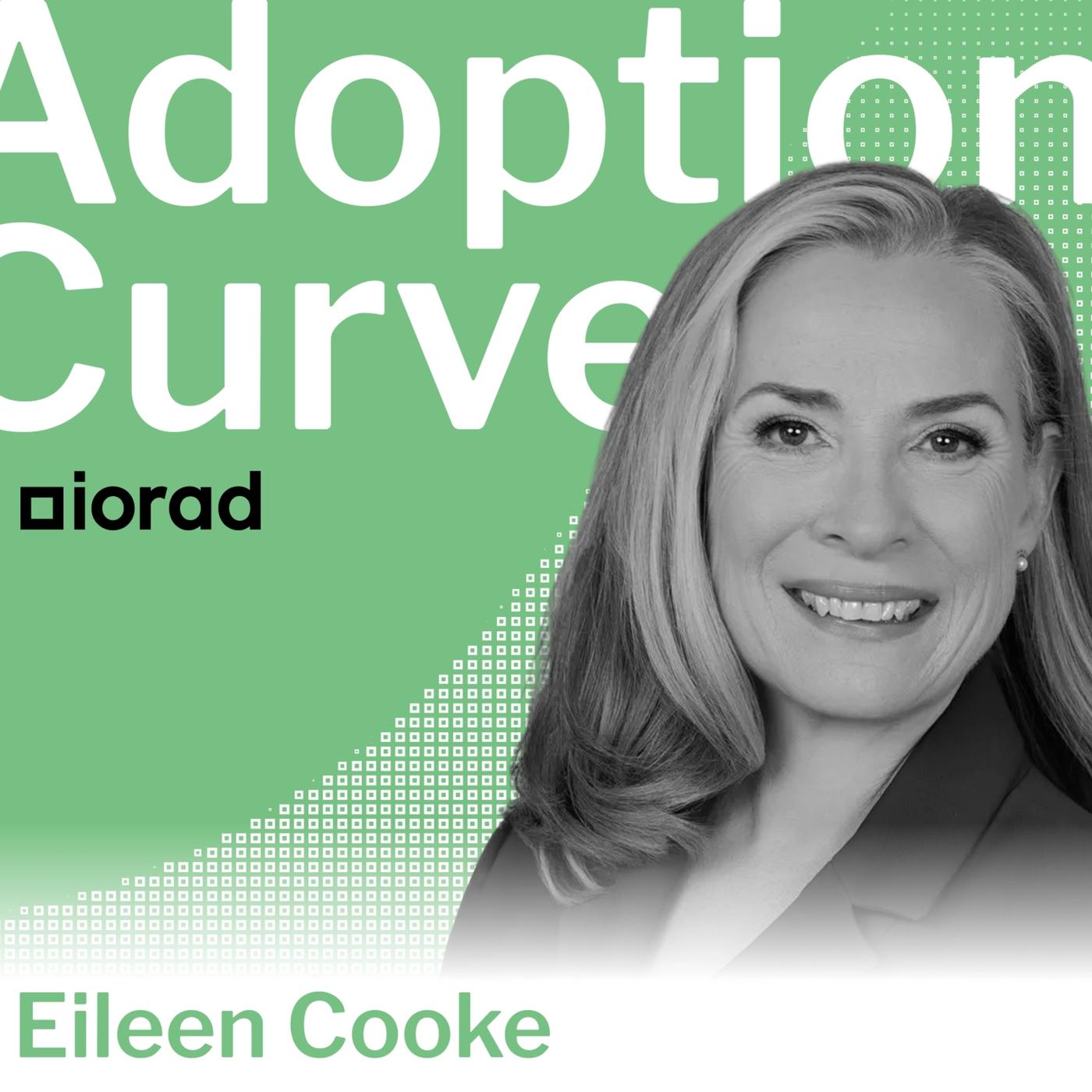 Adoption Curve

iorad

Eileen Cooke